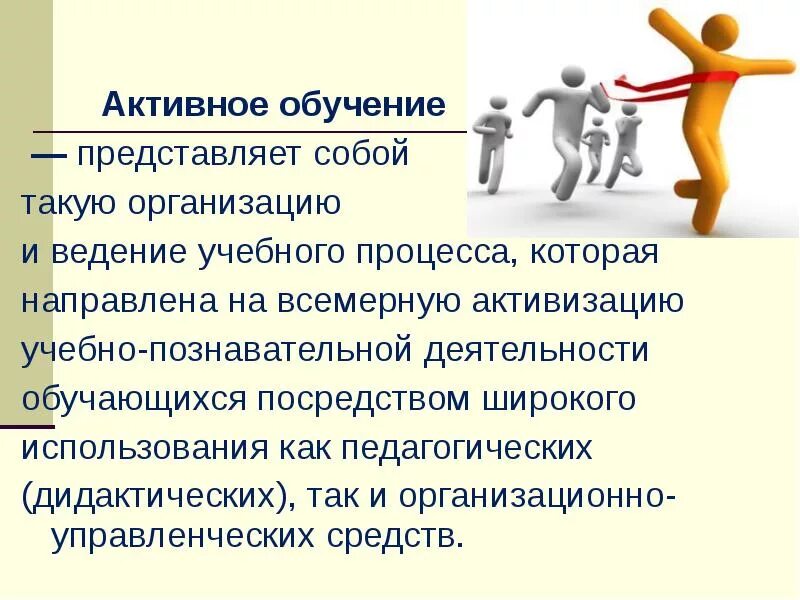 Активное обучение

— представляет собой такую организацию и ведение учебного процесса, которая направлена на всемерную активизацию учебно-познавательной деятельности обучающихся посредством широкого использования как педагогических (дидактических), так и организационно-управленческих средств.